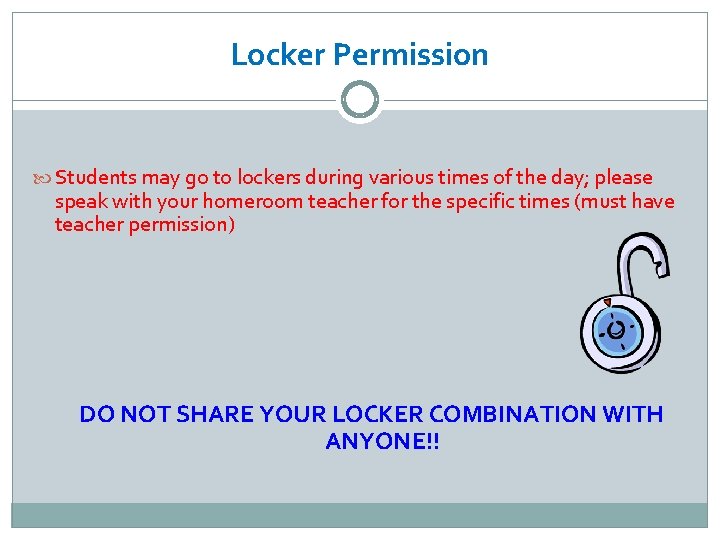 Locker Permission

Students may go to lockers during various times of the day; please speak with your homeroom teacher for the specific times (must have teacher permission)

DO NOT SHARE YOUR LOCKER COMBINATION WITH ANYONE!!